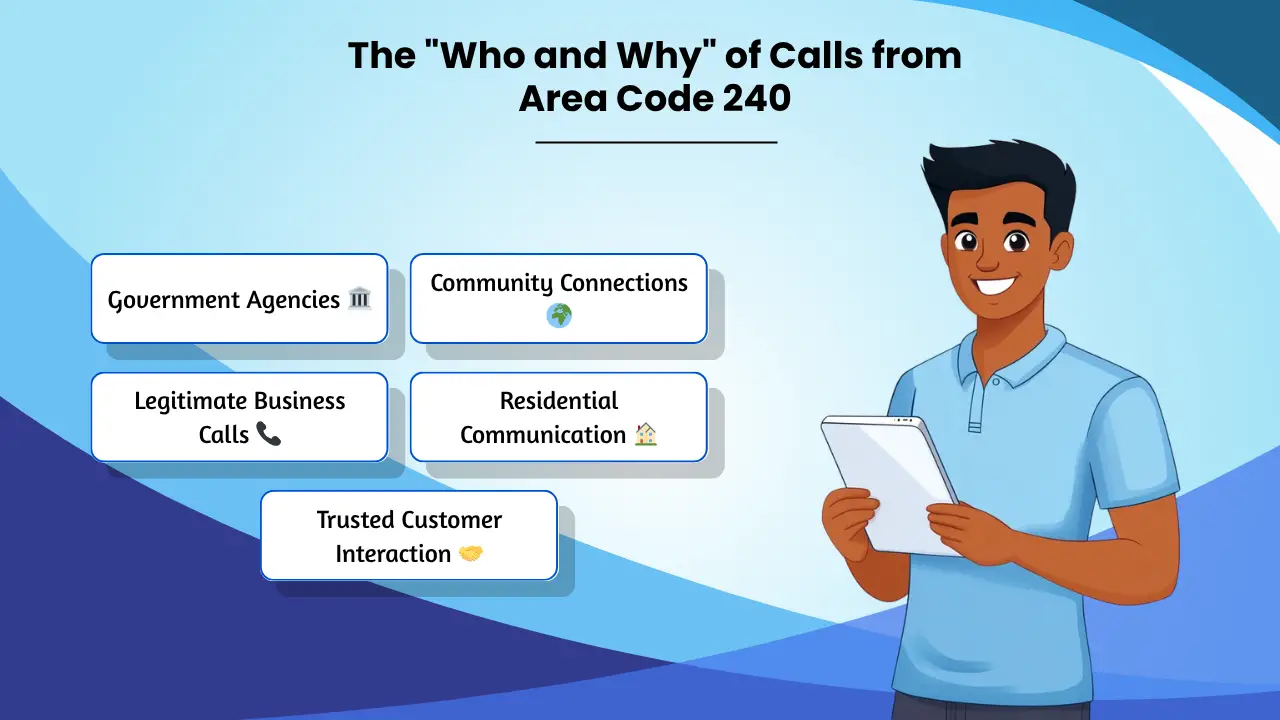 The "Who and Why" of Calls from Area Code 240

Government Agencies 🏛️

Community Connections 🌍

Legitimate Business Calls 📞

Residential Communication 🏠

Trusted Customer Interaction 🤝